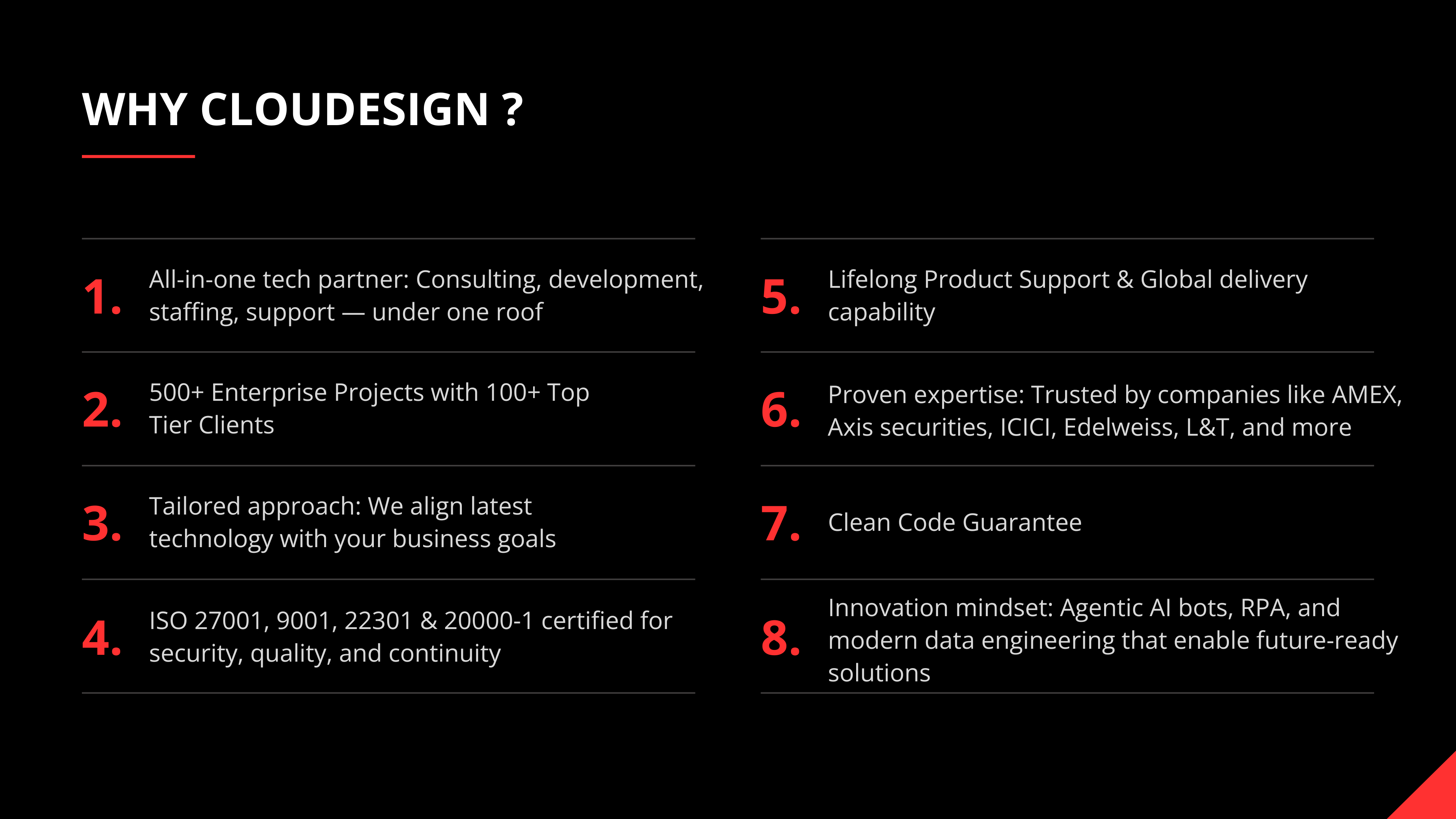 WHY CLOUDESIGN ?

1. All-in-one tech partner: Consulting, development, staffing, support — under one roof

2. 500+ Enterprise Projects with 100+ Top Tier Clients

3. Tailored approach: We align latest technology with your business goals

4. ISO 27001, 9001, 22301 & 20000-1 certified for security, quality, and continuity

5. Lifelong Product Support & Global delivery capability

6. Proven expertise: Trusted by companies like AMEX, Axis securities, ICICI, Edelweiss, L&T, and more

7. Clean Code Guarantee

8. Innovation mindset: Agentic AI bots, RPA, and modern data engineering that enable future-ready solutions